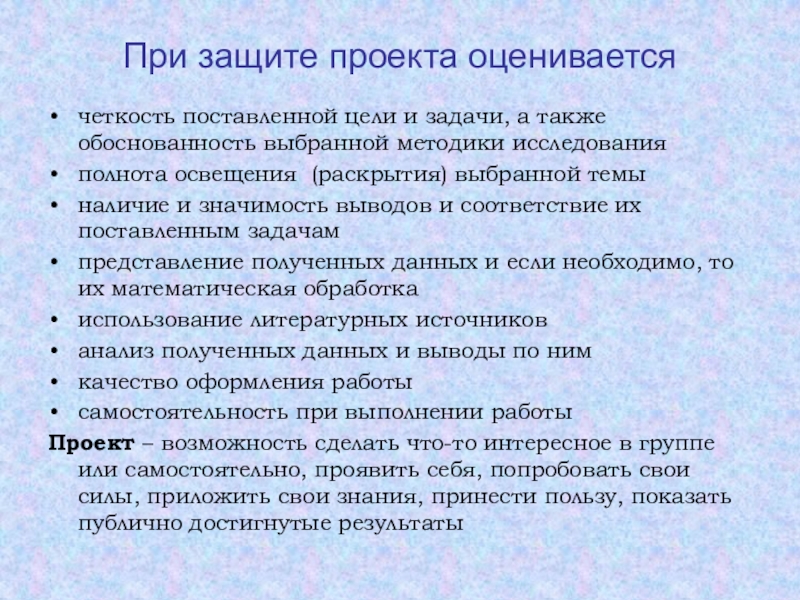 При защите проекта оценивается

• четкость поставленной цели и задачи, а также обоснованность выбранной методики исследования
• полнота освещения (раскрытия) выбранной темы
• наличие и значимость выводов и соответствие их поставленным задачам
• представление полученных данных и если необходимо, то их математическая обработка
• использование литературных источников
• анализ полученных данных и выводы по ним
• качество оформления работы
• самостоятельность при выполнении работы

Проект – возможность сделать что-то интересное в группе или самостоятельно, проявить себя, попробовать свои силы, приложить свои знания, принести пользу, показать публично достигнутые результаты